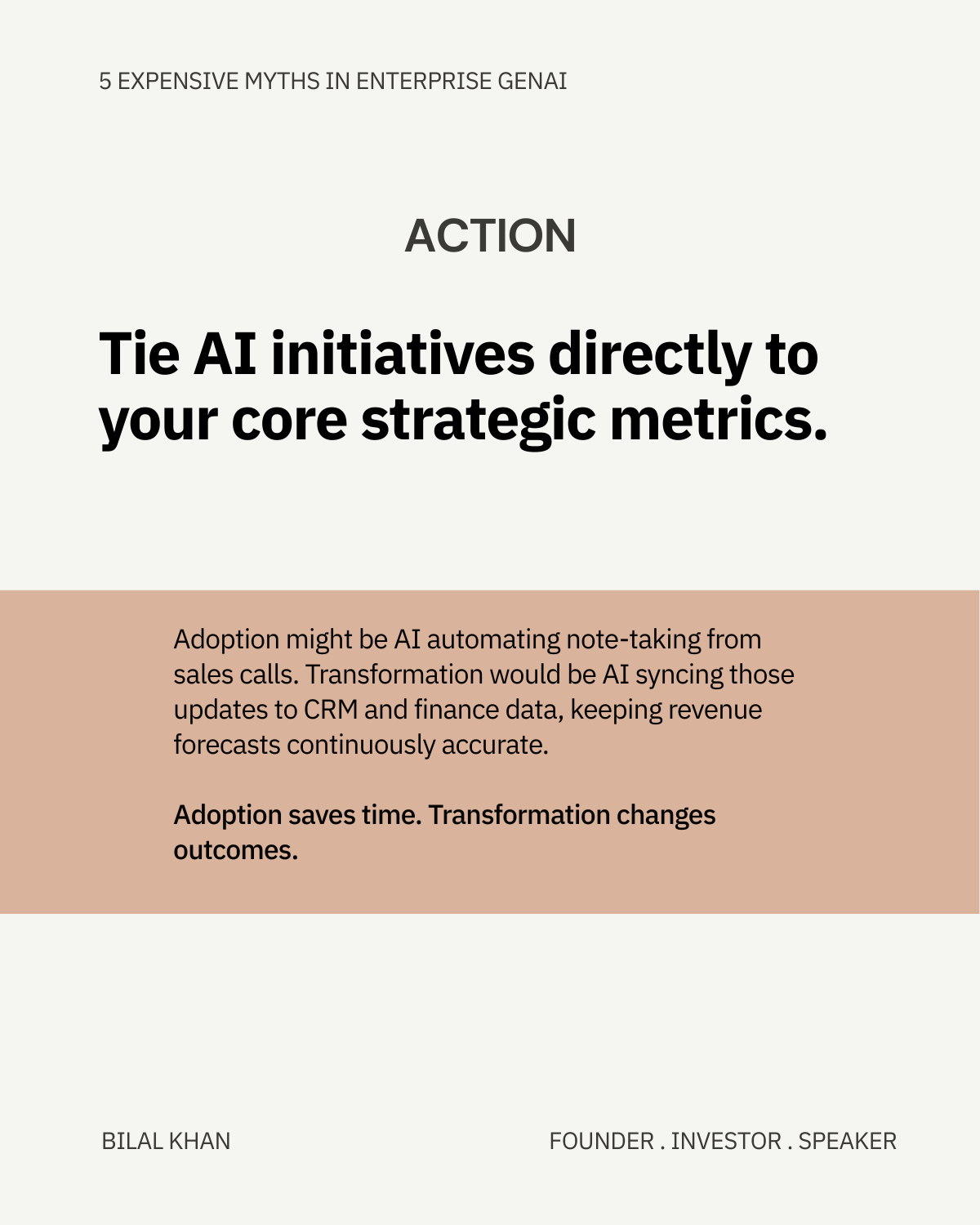 5 EXPENSIVE MYTHS IN ENTERPRISE GENAI

ACTION

Tie AI initiatives directly to your core strategic metrics.

Adoption might be AI automating note-taking from sales calls. Transformation would be AI syncing those updates to CRM and finance data, keeping revenue forecasts continuously accurate.

Adoption saves time. Transformation changes outcomes.

BILAL KHAN

FOUNDER . INVESTOR . SPEAKER